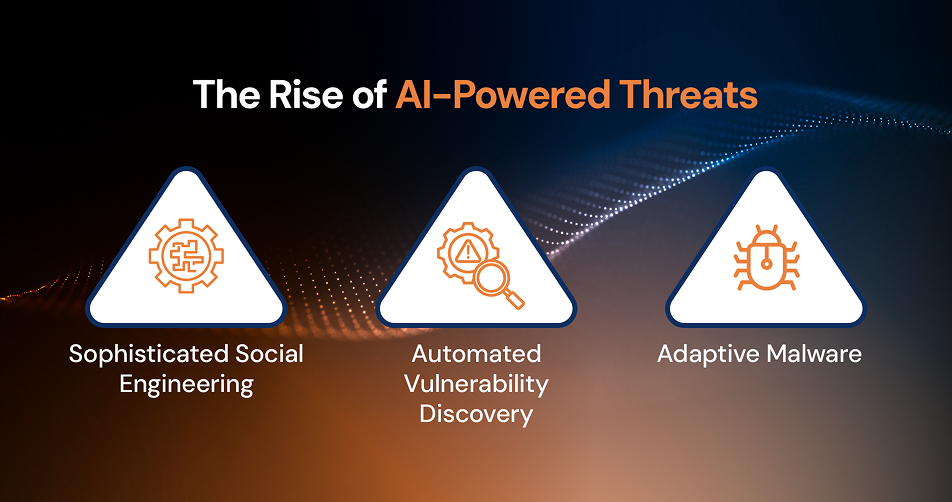 The Rise of AI-Powered Threats

Sophisticated Social Engineering

Automated Vulnerability Discovery

Adaptive Malware